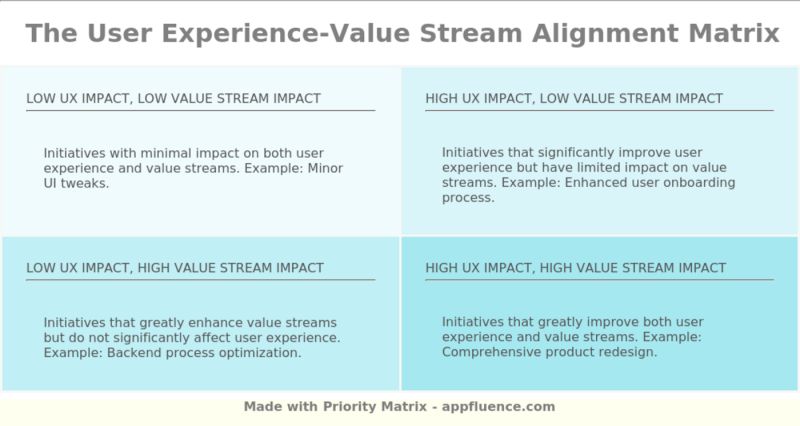 The User Experience-Value Stream Alignment Matrix

LOW UX IMPACT, LOW VALUE STREAM IMPACT

Initiatives with minimal impact on both user experience and value streams. Example: Minor UI tweaks.

HIGH UX IMPACT, LOW VALUE STREAM IMPACT

Initiatives that significantly improve user experience but have limited impact on value streams. Example: Enhanced user onboarding process.

LOW UX IMPACT, HIGH VALUE STREAM IMPACT

Initiatives that greatly enhance value streams but do not significantly affect user experience. Example: Backend process optimization.

HIGH UX IMPACT, HIGH VALUE STREAM IMPACT

Initiatives that greatly improve both user experience and value streams. Example: Comprehensive product redesign.

Made with Priority Matrix - appfluence.com